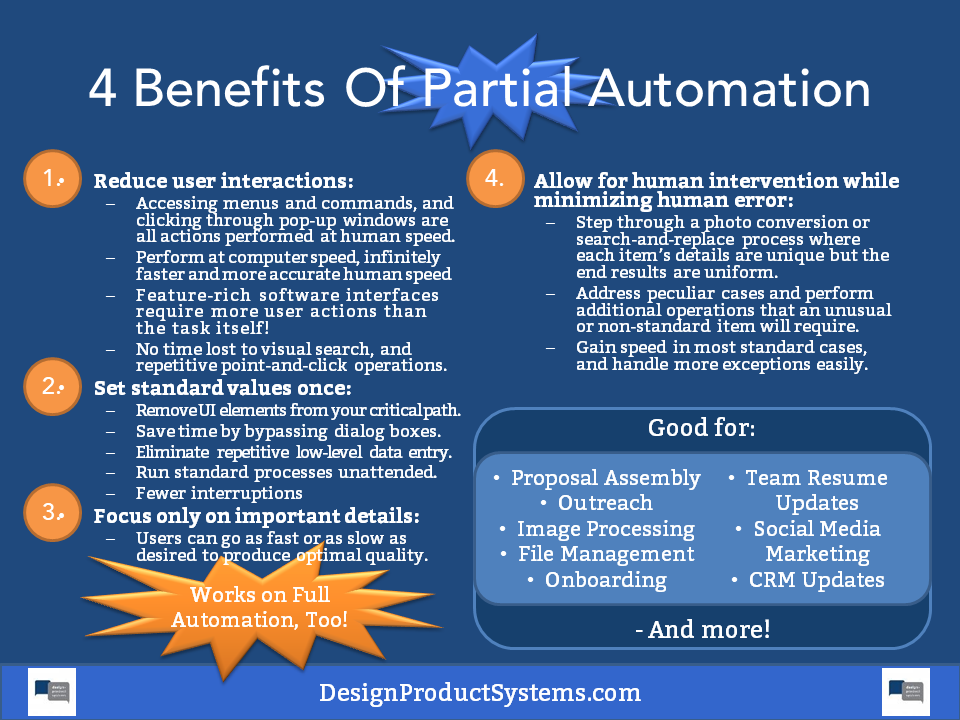 4 Benefits Of Partial Automation

1. Reduce user interactions:
– Accessing menus and commands, and clicking through pop-up windows are all actions performed at human speed.
– Perform at computer speed, infinitely faster and more accurate human speed
– Feature-rich software interfaces require more user actions than the task itself!
– No time lost to visual search, and repetitive point-and-click operations.

2. Set standard values once:
– Remove UI elements from your critical path.
– Save time by bypassing dialog boxes.
– Eliminate repetitive low-level data entry.
– Run standard processes unattended.
– Fewer interruptions

3. Focus only on important details:
– Users can go as fast or as slow as desired to produce optimal quality.

Works on Full Automation, Too!

4. Allow for human intervention while minimizing human error:
– Step through a photo conversion or search-and-replace process where each item's details are unique but the end results are uniform.
– Address peculiar cases and perform additional operations that an unusual or non-standard item will require.
– Gain speed in most standard cases, and handle more exceptions easily.

Good for:
• Proposal Assembly
• Outreach
• Image Processing
• File Management
• Onboarding
• Team Resume Updates
• Social Media Marketing
• CRM Updates
- And more!

DesignProductSystems.com